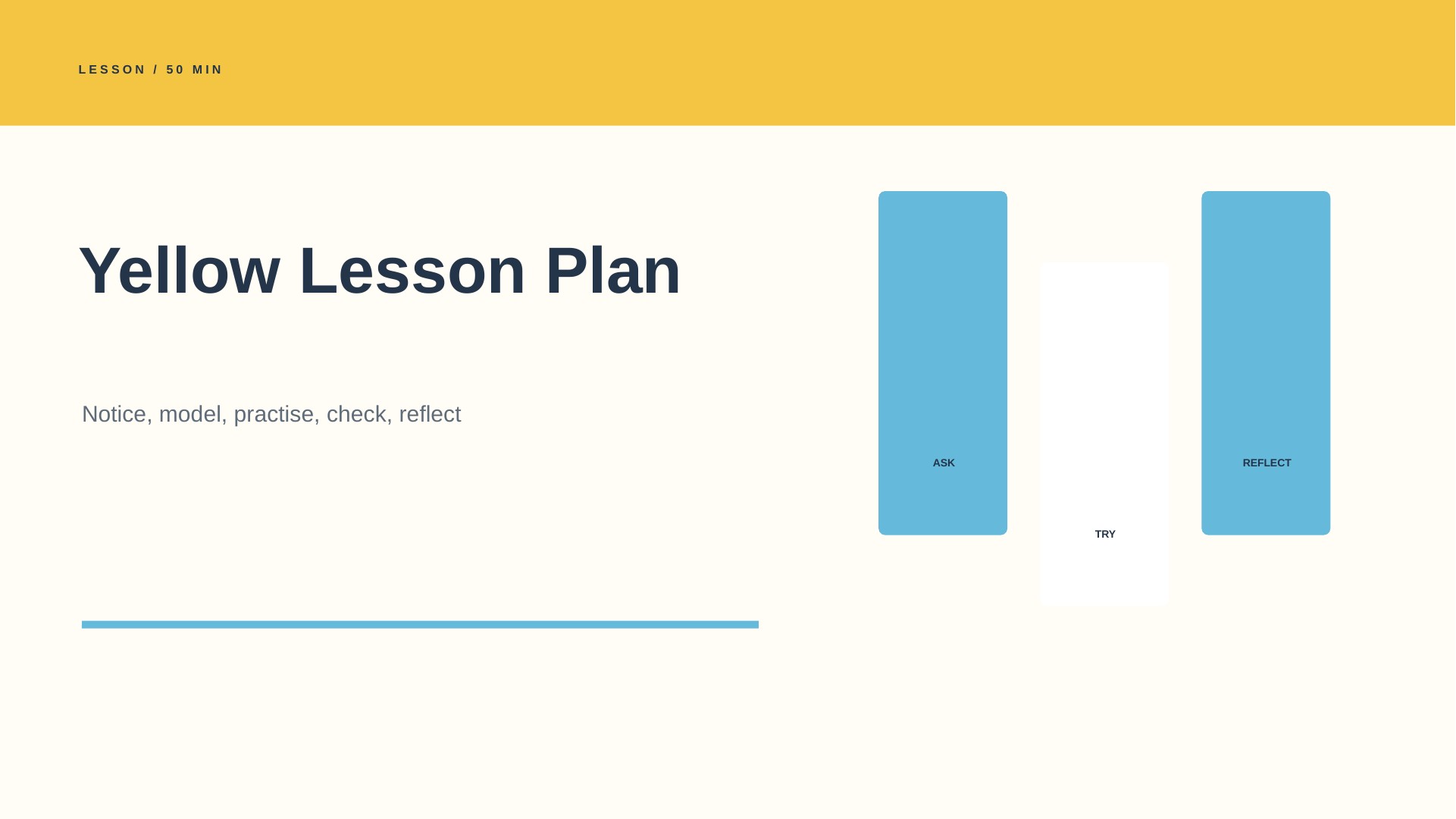 LESSON / 50 MIN

Yellow Lesson Plan

Notice, model, practise, check, reflect

ASK

TRY

REFLECT